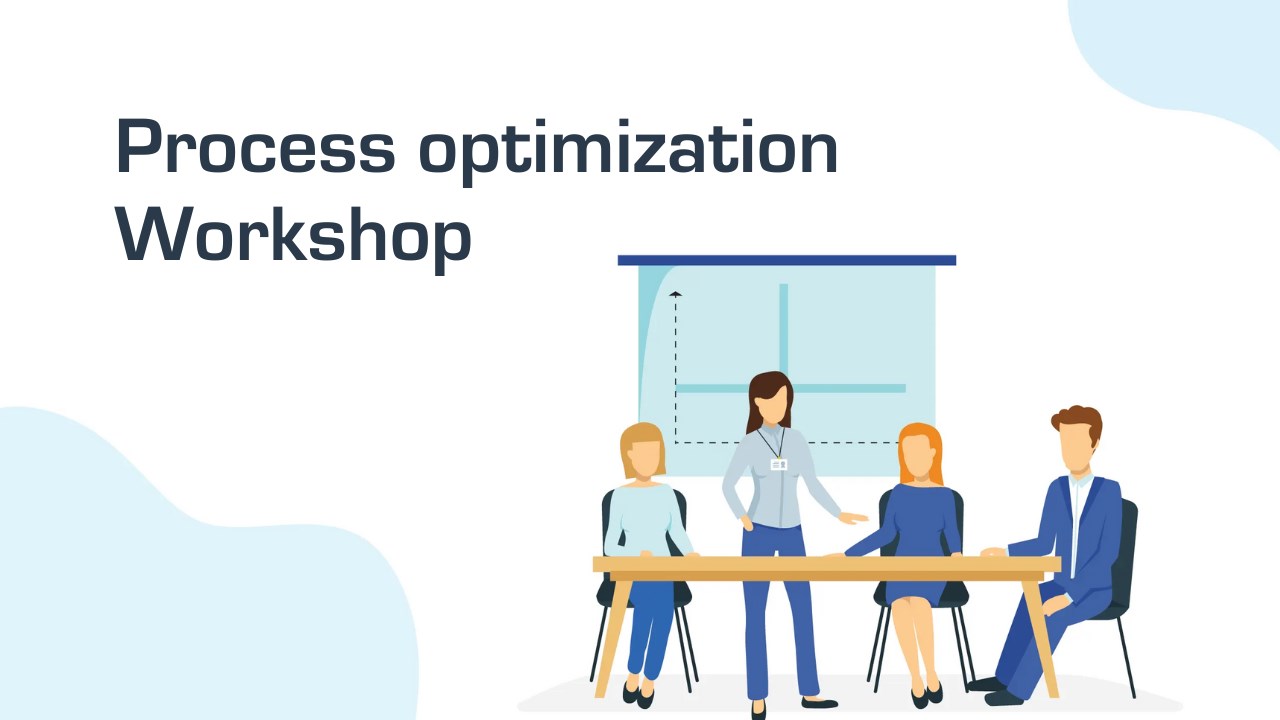 Process optimization Workshop